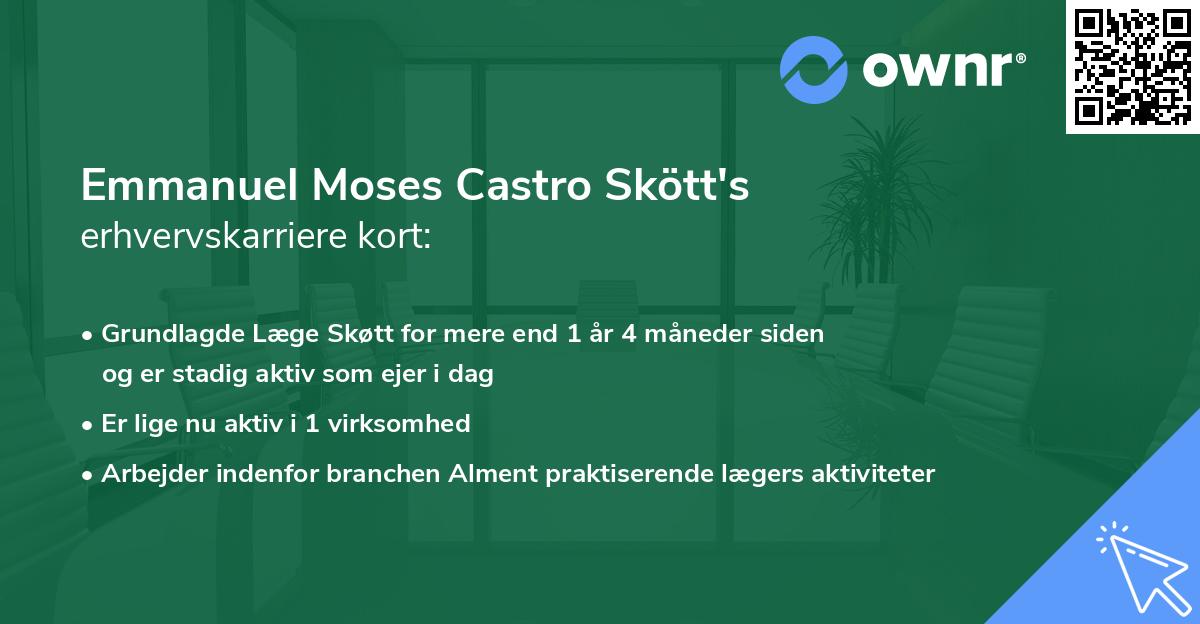 ownr®

Emmanuel Moses Castro Skött's erhvervskarriere kort:

• Grundlagde Læge Skøtt for mere end 1 år 4 måneder siden og er stadig aktiv som ejer i dag

• Er lige nu aktiv i 1 virksomhed

• Arbejder indenfor branchen Alment praktiserende lægers aktiviteter